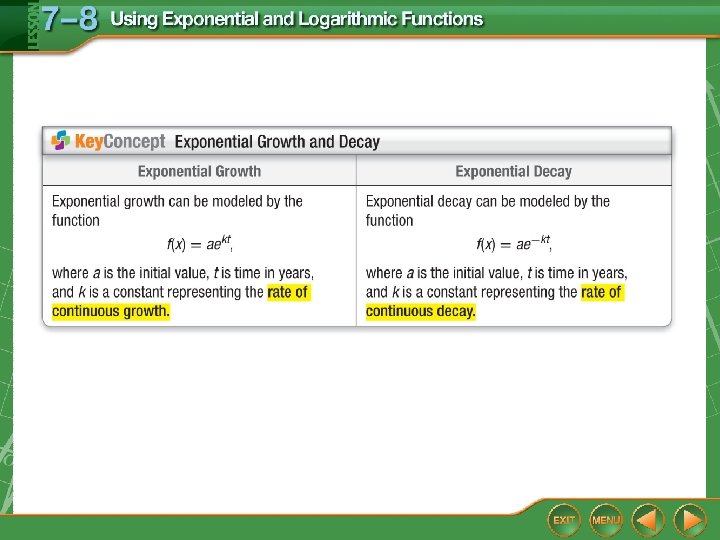 LESSON 7–8 Using Exponential and Logarithmic Functions

KeyConcept Exponential Growth and Decay

| Exponential Growth | Exponential Decay |
|---|---|
| Exponential growth can be modeled by the function $f(x) = ae^{kt}$, where $a$ is the initial value, $t$ is time in years, and $k$ is a constant representing the rate of continuous growth. | Exponential decay can be modeled by the function $f(x) = ae^{-kt}$, where $a$ is the initial value, $t$ is time in years, and $k$ is a constant representing the rate of continuous decay. |

EXIT MENU